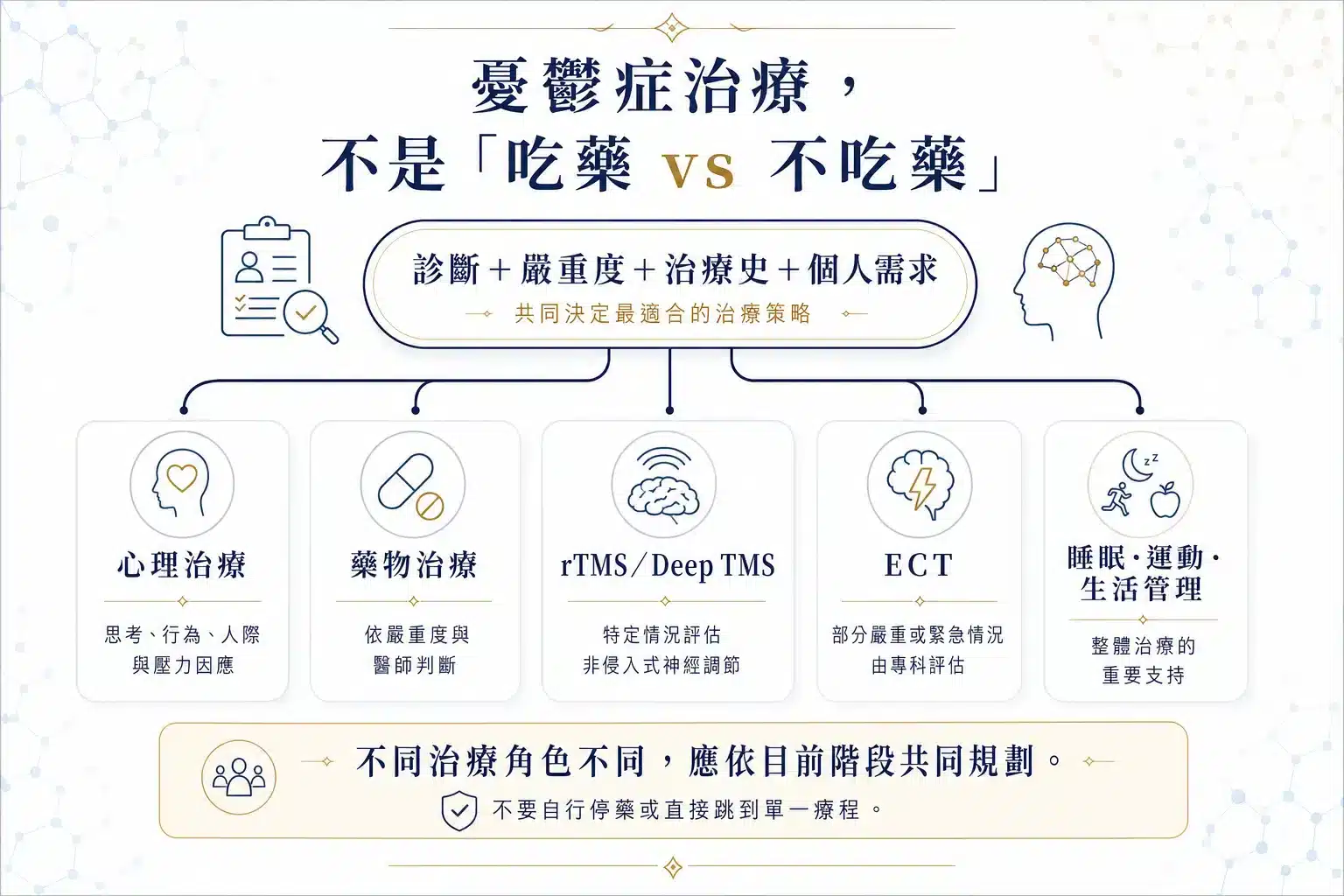 憂鬱症治療，
不是「吃藥 vs 不吃藥」

診斷＋嚴重度＋治療史＋個人需求
共同決定最適合的治療策略

心理治療
思考、行為、人際與壓力因應

藥物治療
依嚴重度與醫師判斷

rTMS／Deep TMS
特定情況評估
非侵入式神經調節

ECT
部分嚴重或緊急情況
由專科評估

睡眠·運動·生活管理
整體治療的重要支持

不同治療角色不同，應依目前階段共同規劃。
不要自行停藥或直接跳到單一療程。